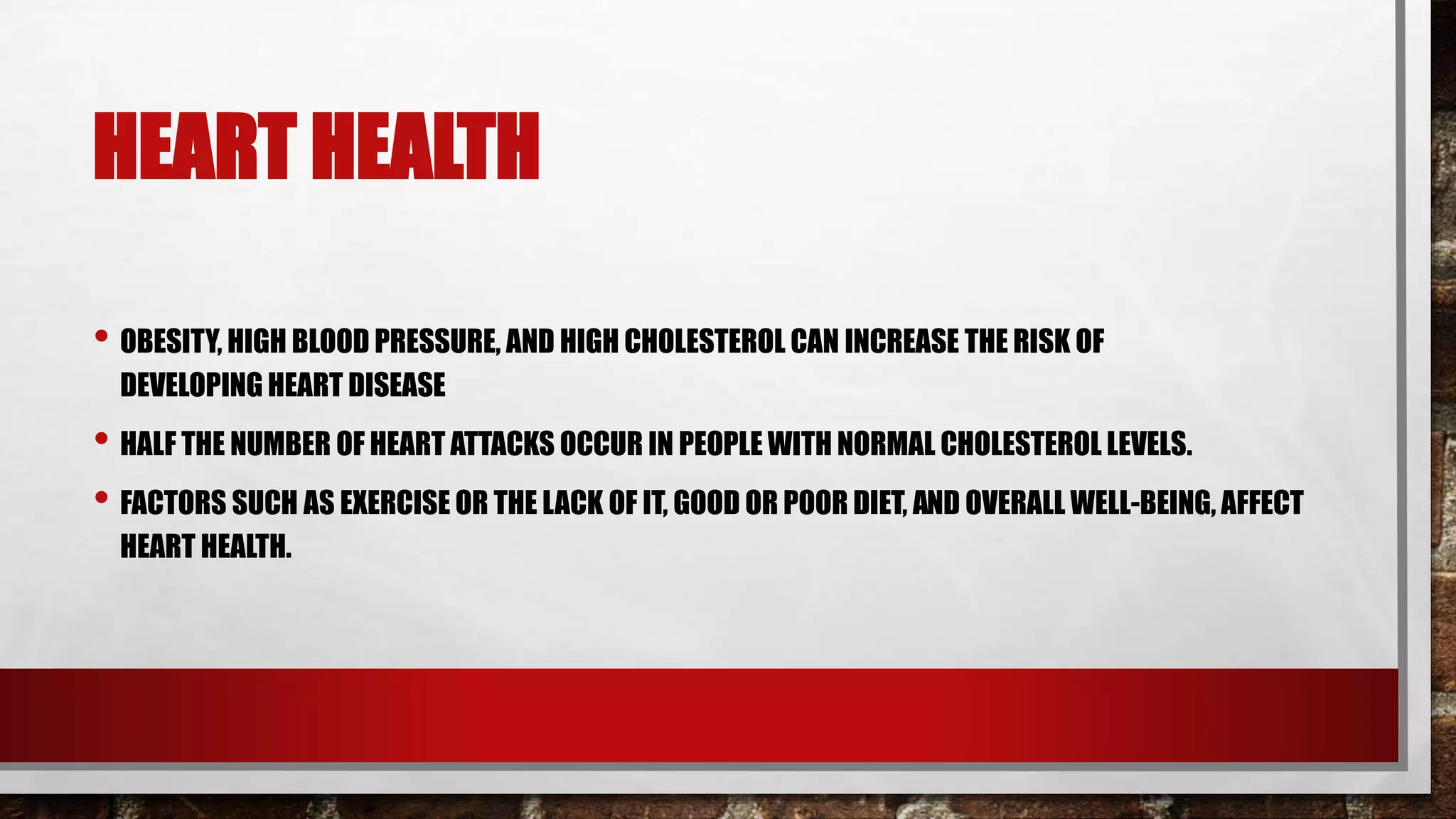 HEART HEALTH

• OBESITY, HIGH BLOOD PRESSURE, AND HIGH CHOLESTEROL CAN INCREASE THE RISK OF DEVELOPING HEART DISEASE

• HALF THE NUMBER OF HEART ATTACKS OCCUR IN PEOPLE WITH NORMAL CHOLESTEROL LEVELS.

• FACTORS SUCH AS EXERCISE OR THE LACK OF IT, GOOD OR POOR DIET, AND OVERALL WELL-BEING, AFFECT HEART HEALTH.